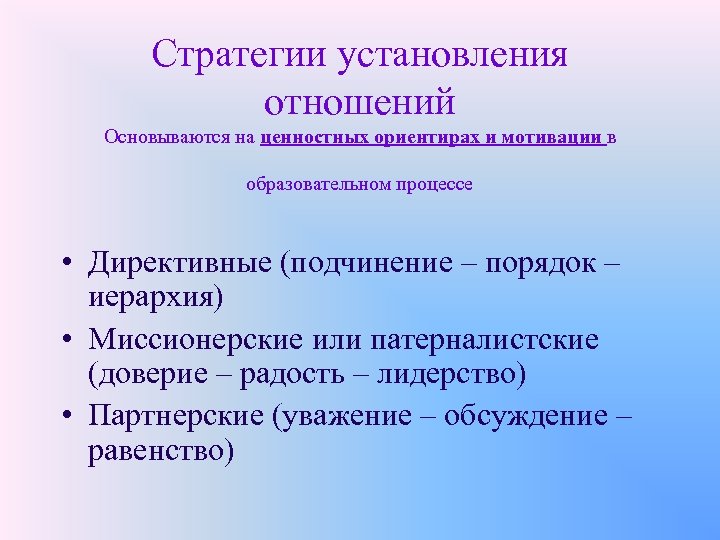 Стратегии установления отношений

Основываются на ценностных ориентирах и мотивации в

образовательном процессе

• Директивные (подчинение – порядок – иерархия)
• Миссионерские или патерналистские (доверие – радость – лидерство)
• Партнерские (уважение – обсуждение – равенство)